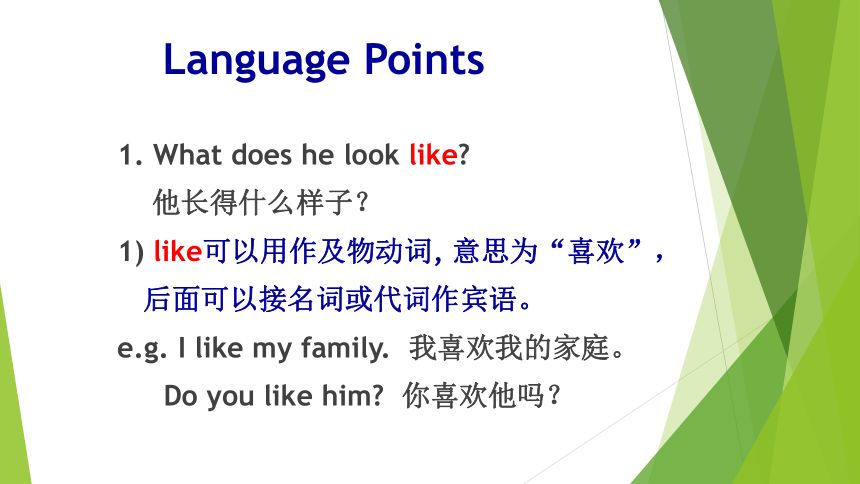 Language Points

1. What does he look like?
他长得什么样子？

1) like可以用作及物动词, 意思为“喜欢”，后面可以接名词或代词作宾语。

e.g. I like my family. 我喜欢我的家庭。
Do you like him? 你喜欢他吗？